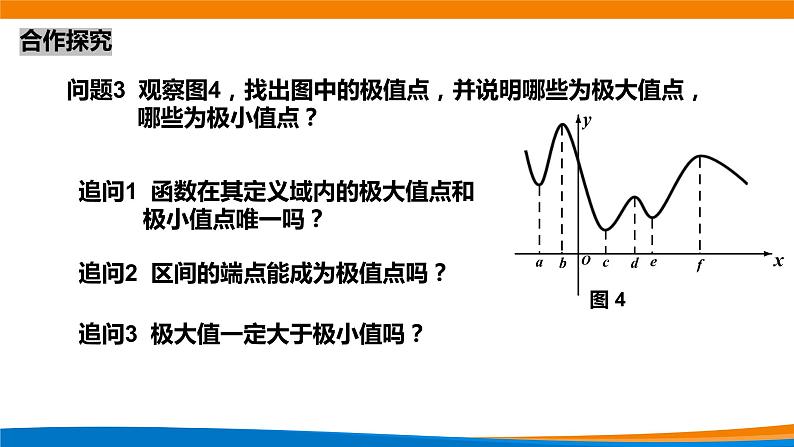 合作探究

问题3 观察图4，找出图中的极值点，并说明哪些为极大值点，哪些为极小值点？

追问1 函数在其定义域内的极大值点和极小值点唯一吗？

追问2 区间的端点能成为极值点吗？

追问3 极大值一定大于极小值吗？

$y$

$a$ $b$ $O$ $c$ $d$ $e$ $f$ $x$

图 4